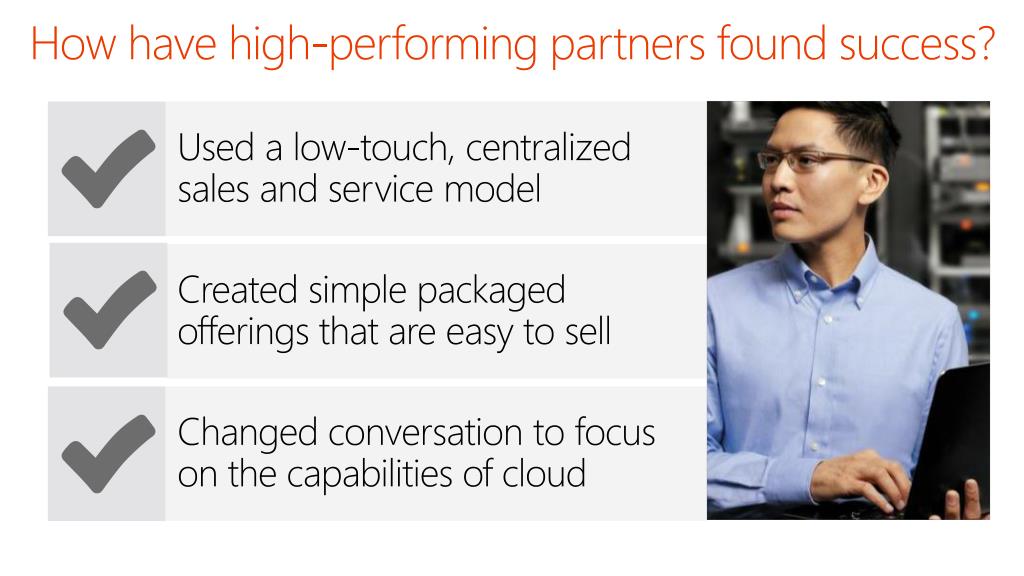 How have high-performing partners found success?

Used a low-touch, centralized sales and service model

Created simple packaged offerings that are easy to sell

Changed conversation to focus on the capabilities of cloud